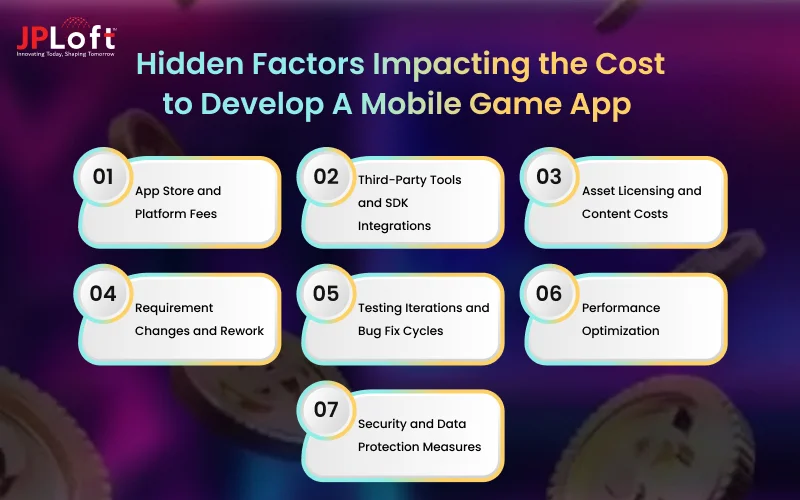 JPLoft™
Innovating Today, Shaping Tomorrow

Hidden Factors Impacting the Cost to Develop A Mobile Game App

01 App Store and Platform Fees

02 Third-Party Tools and SDK Integrations

03 Asset Licensing and Content Costs

04 Requirement Changes and Rework

05 Testing Iterations and Bug Fix Cycles

06 Performance Optimization

07 Security and Data Protection Measures